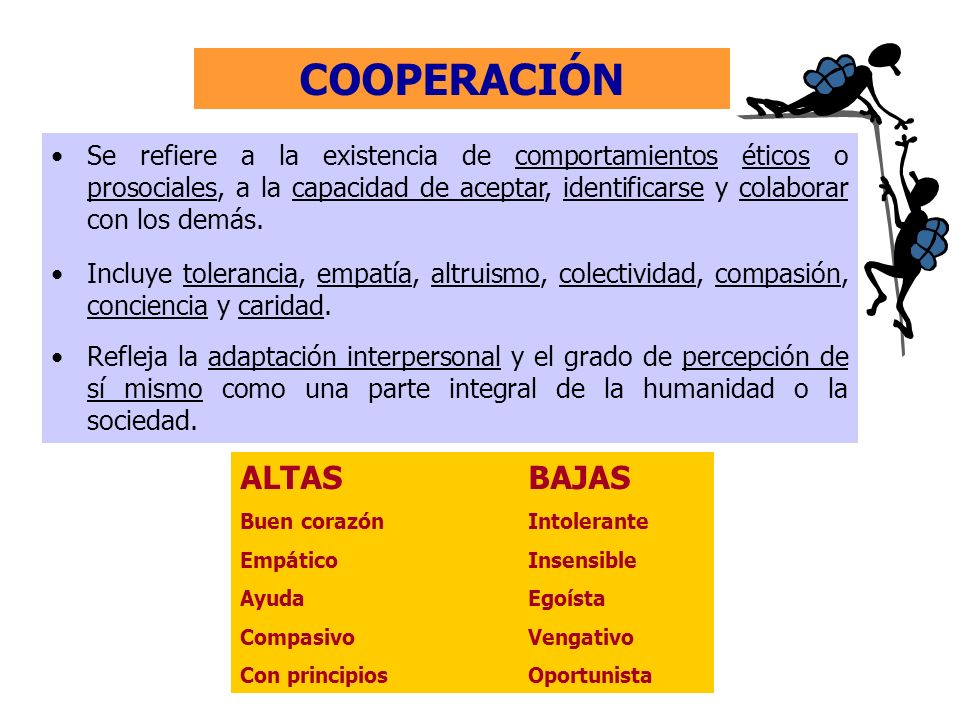 COOPERACIÓN

• Se refiere a la existencia de comportamientos éticos o prosociales, a la capacidad de aceptar, identificarse y colaborar con los demás.

• Incluye tolerancia, empatía, altruismo, colectividad, compasión, conciencia y caridad.

• Refleja la adaptación interpersonal y el grado de percepción de sí mismo como una parte integral de la humanidad o la sociedad.

| ALTAS | BAJAS |
|---|---|
| Buen corazón | Intolerante |
| Empático | Insensible |
| Ayuda | Egoísta |
| Compasivo | Vengativo |
| Con principios | Oportunista |